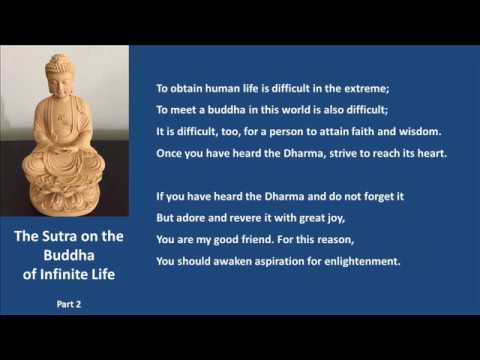 The Sutra on the Buddha of Infinite Life

Part 2

To obtain human life is difficult in the extreme;
To meet a buddha in this world is also difficult;
It is difficult, too, for a person to attain faith and wisdom.
Once you have heard the Dharma, strive to reach its heart.

If you have heard the Dharma and do not forget it
But adore and revere it with great joy,
You are my good friend. For this reason,
You should awaken aspiration for enlightenment.